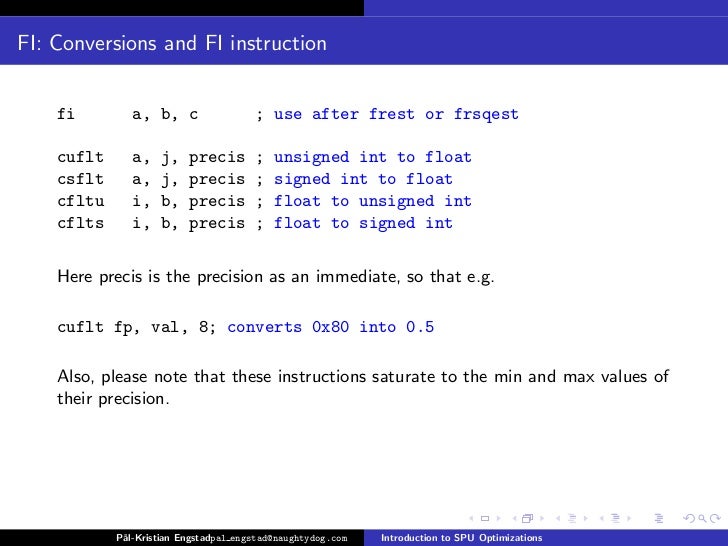 FI: Conversions and FI instruction

fi      a, b, c      ; use after frest or frsqest

cuflt   a, j, precis ; unsigned int to float
csflt   a, j, precis ; signed int to float
cfltu   i, b, precis ; float to unsigned int
cflts   i, b, precis ; float to signed int

Here precis is the precision as an immediate, so that e.g.

cuflt fp, val, 8; converts 0x80 into 0.5

Also, please note that these instructions saturate to the min and max values of their precision.

Pål-Kristian Engstadpal_engstad@naughtydog.com    Introduction to SPU Optimizations